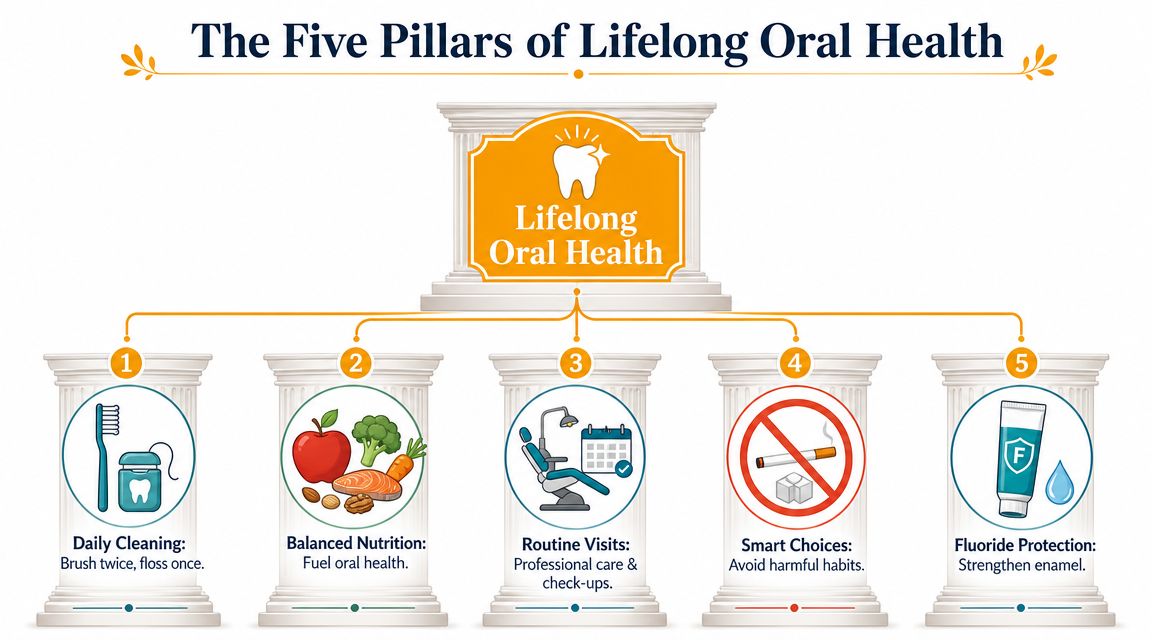 The Five Pillars of Lifelong Oral Health

Lifelong Oral Health

1
Daily Cleaning:
Brush twice, floss once.

2
Balanced Nutrition:
Fuel oral health.

3
Routine Visits:
Professional care & check-ups.

4
Smart Choices:
Avoid harmful habits.

5
F
Fluoride Protection:
Strengthen enamel.